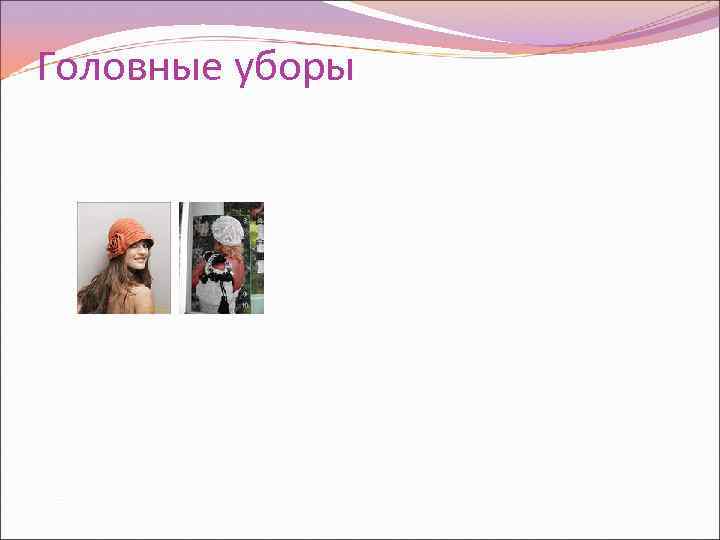 Головные уборы